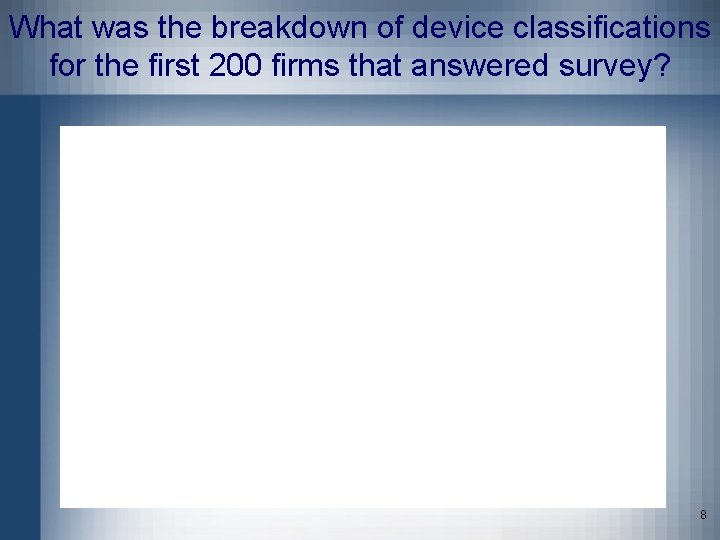 What was the breakdown of device classifications for the first 200 firms that answered survey?

8